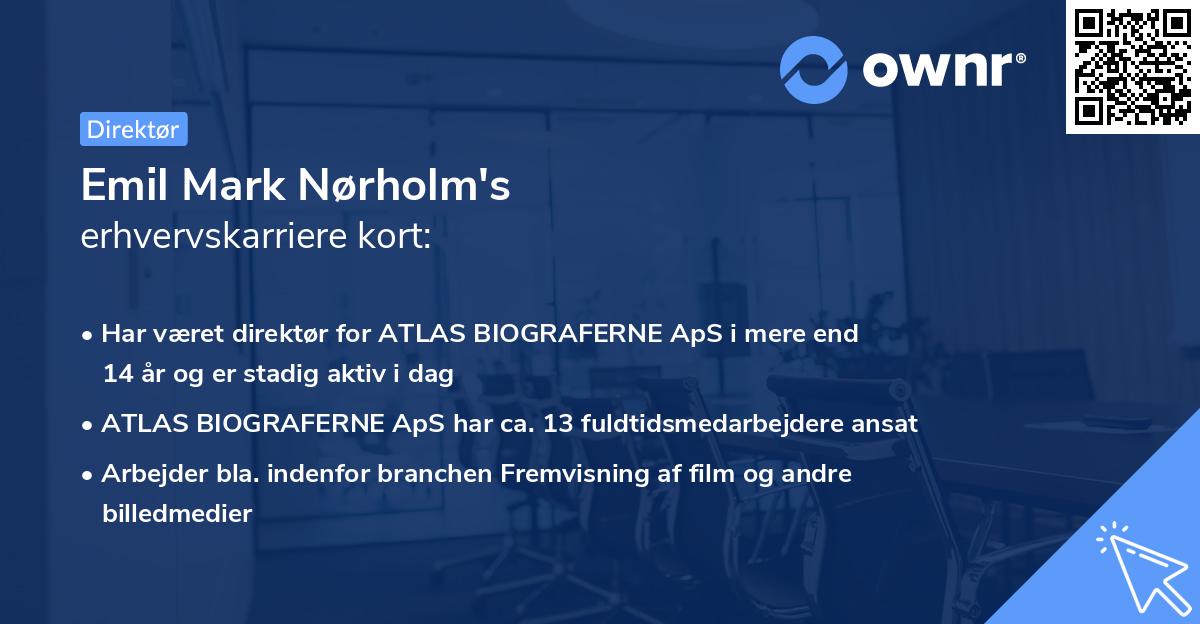 ownr®

Direktør

Emil Mark Nørholm's
erhvervskarriere kort:

• Har været direktør for ATLAS BIOGRAFERNE ApS i mere end 14 år og er stadig aktiv i dag
• ATLAS BIOGRAFERNE ApS har ca. 13 fuldtidsmedarbejdere ansat
• Arbejder bla. indenfor branchen Fremvisning af film og andre billedmedier